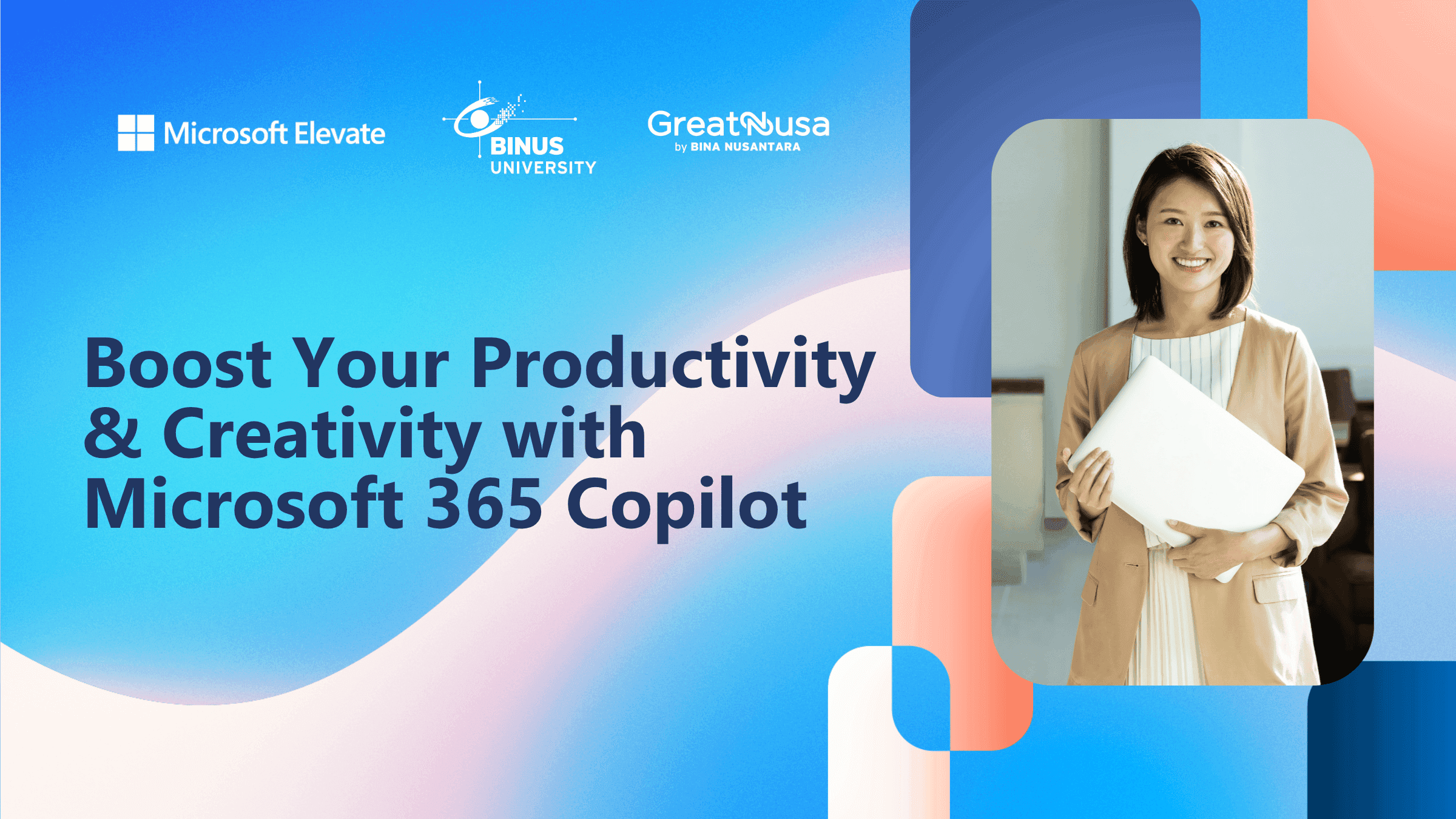 Microsoft Elevate

BINUS UNIVERSITY

GreatNusa
by BINA NUSANTARA

Boost Your Productivity & Creativity with Microsoft 365 Copilot